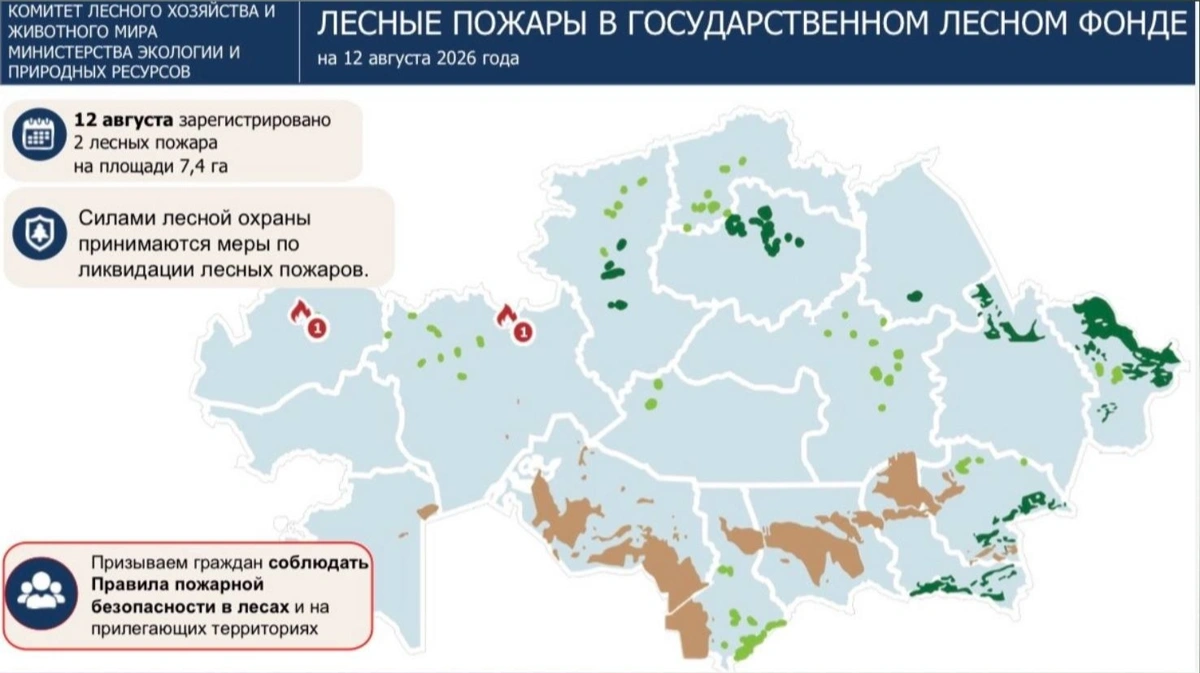 КОМИТЕТ ЛЕСНОГО ХОЗЯЙСТВА И ЖИВОТНОГО МИРА МИНИСТЕРСТВА ЭКОЛОГИИ И ПРИРОДНЫХ РЕСУРСОВ

ЛЕСНЫЕ ПОЖАРЫ В ГОСУДАРСТВЕННОМ ЛЕСНОМ ФОНДЕ

на 12 августа 2026 года

12 августа зарегистрировано 2 лесных пожара на площади 7,4 га

Силами лесной охраны принимаются меры по ликвидации лесных пожаров.

1

1

Призываем граждан соблюдать Правила пожарной безопасности в лесах и на прилегающих территориях